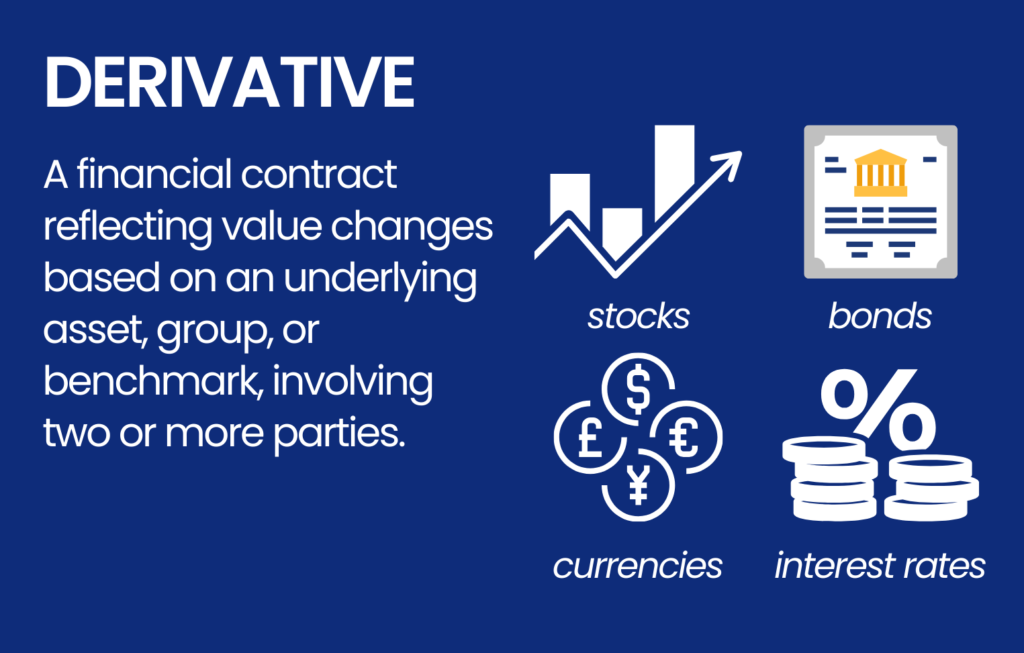 DERIVATIVE

A financial contract reflecting value changes based on an underlying asset, group, or benchmark, involving two or more parties.

stocks

bonds

$

£

€

¥

currencies

%

interest rates